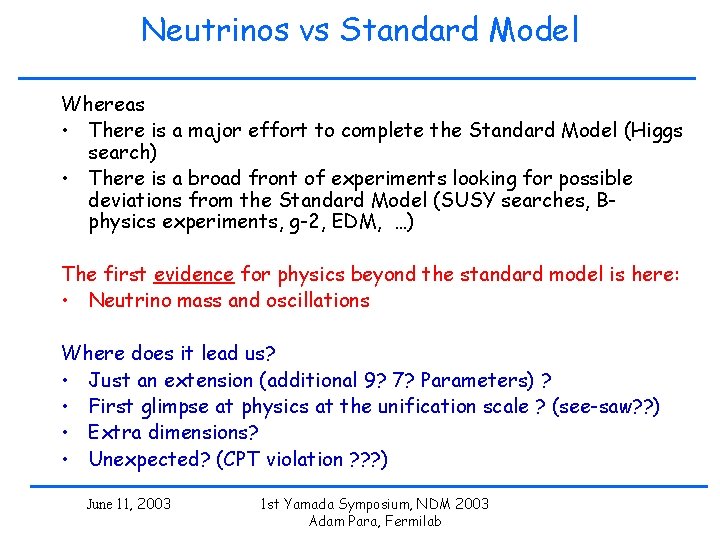 Neutrinos vs Standard Model

Whereas
• There is a major effort to complete the Standard Model (Higgs search)
• There is a broad front of experiments looking for possible deviations from the Standard Model (SUSY searches, B-physics experiments, g-2, EDM, …)

The first evidence for physics beyond the standard model is here:
• Neutrino mass and oscillations

Where does it lead us?
• Just an extension (additional 9? 7? Parameters) ?
• First glimpse at physics at the unification scale ? (see-saw??)
• Extra dimensions?
• Unexpected? (CPT violation ???)

June 11, 2003

1st Yamada Symposium, NDM 2003
Adam Para, Fermilab